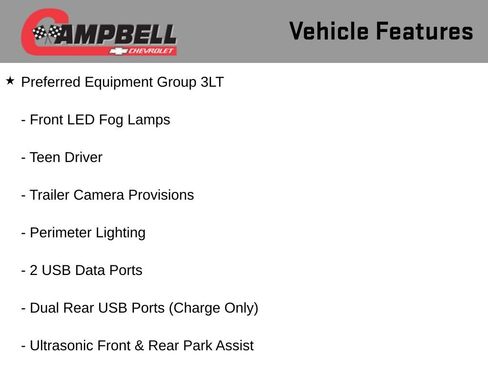 CAMPBELL
CHEVROLET

Vehicle Features

★ Preferred Equipment Group 3LT

- Front LED Fog Lamps

- Teen Driver

- Trailer Camera Provisions

- Perimeter Lighting

- 2 USB Data Ports

- Dual Rear USB Ports (Charge Only)

- Ultrasonic Front & Rear Park Assist